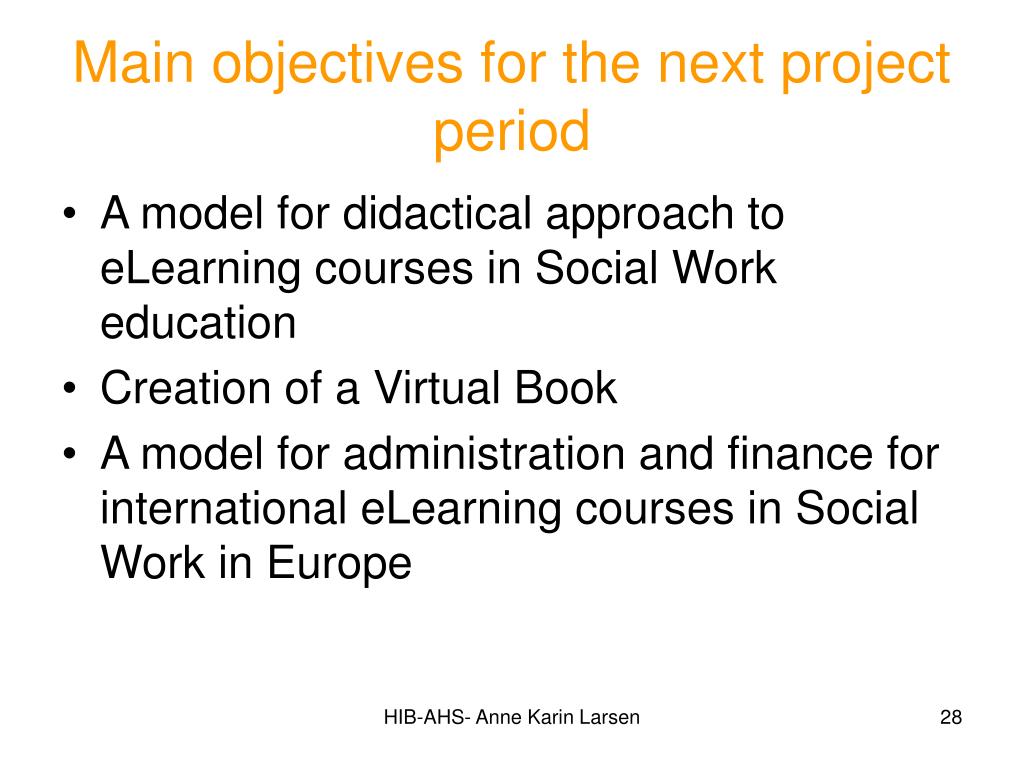 Main objectives for the next project period

• A model for didactical approach to eLearning courses in Social Work education
• Creation of a Virtual Book
• A model for administration and finance for international eLearning courses in Social Work in Europe

HIB-AHS- Anne Karin Larsen

28